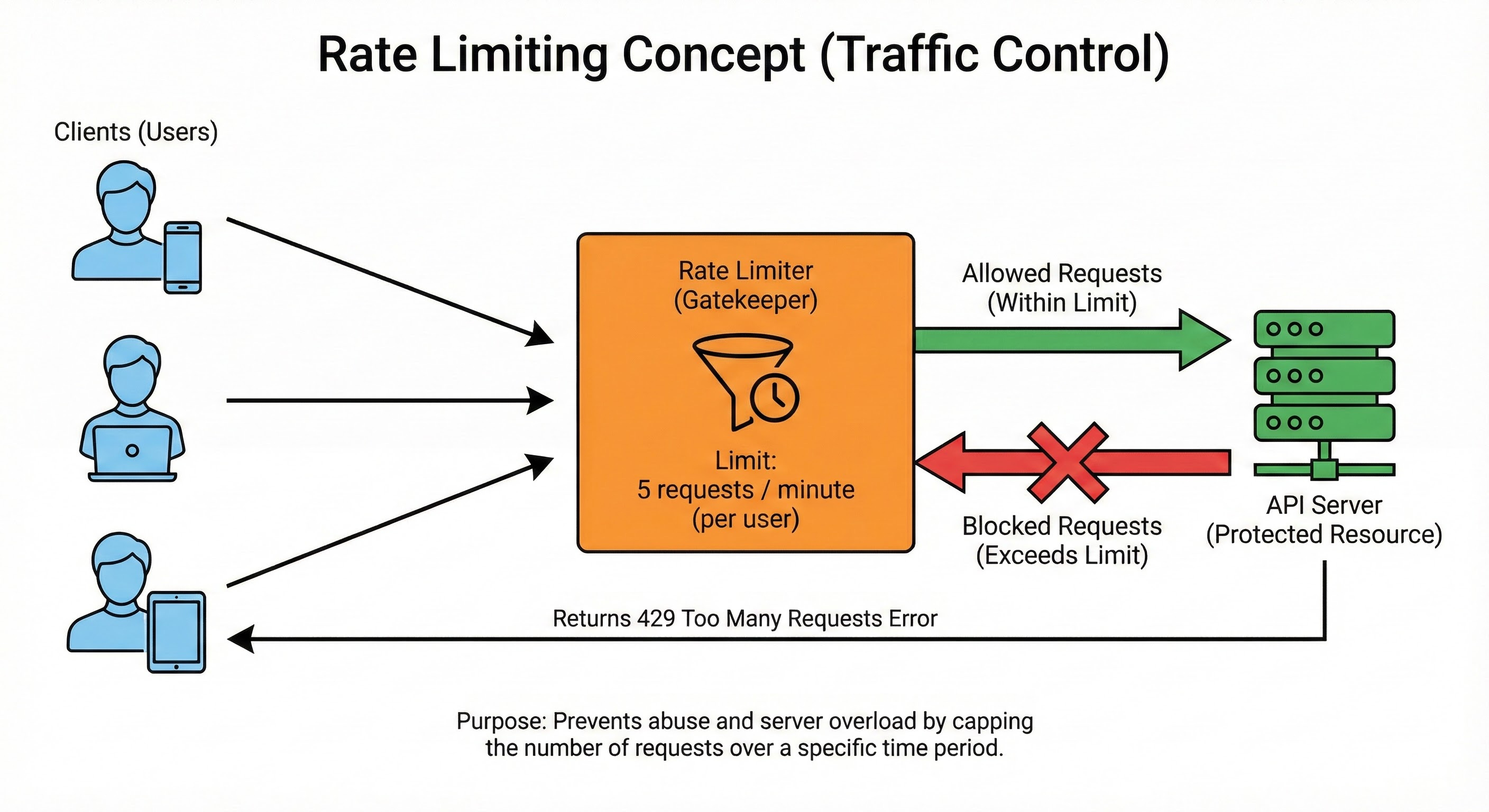 Rate Limiting Concept (Traffic Control)

Clients (Users)

Rate Limiter
(Gatekeeper)

Limit:
5 requests / minute
(per user)

Allowed Requests
(Within Limit)

Blocked Requests
(Exceeds Limit)

API Server
(Protected Resource)

Returns 429 Too Many Requests Error

Purpose: Prevents abuse and server overload by capping the number of requests over a specific time period.